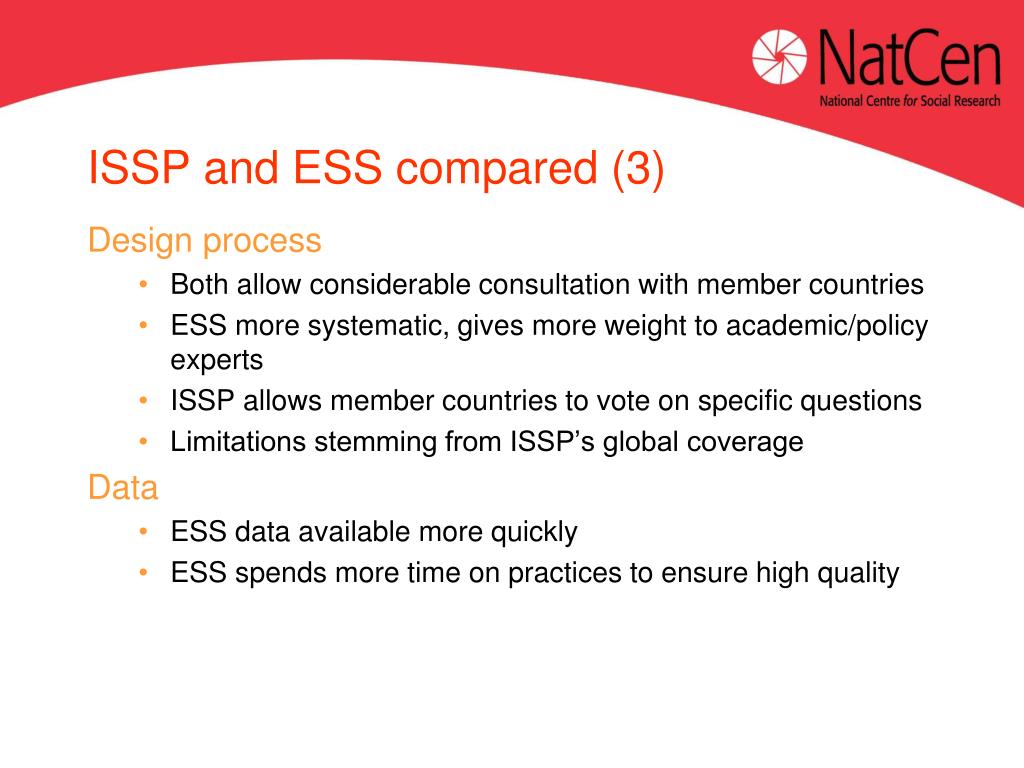 NatCen
National Centre for Social Research

ISSP and ESS compared (3)

Design process
• Both allow considerable consultation with member countries
• ESS more systematic, gives more weight to academic/policy experts
• ISSP allows member countries to vote on specific questions
• Limitations stemming from ISSP's global coverage

Data
• ESS data available more quickly
• ESS spends more time on practices to ensure high quality